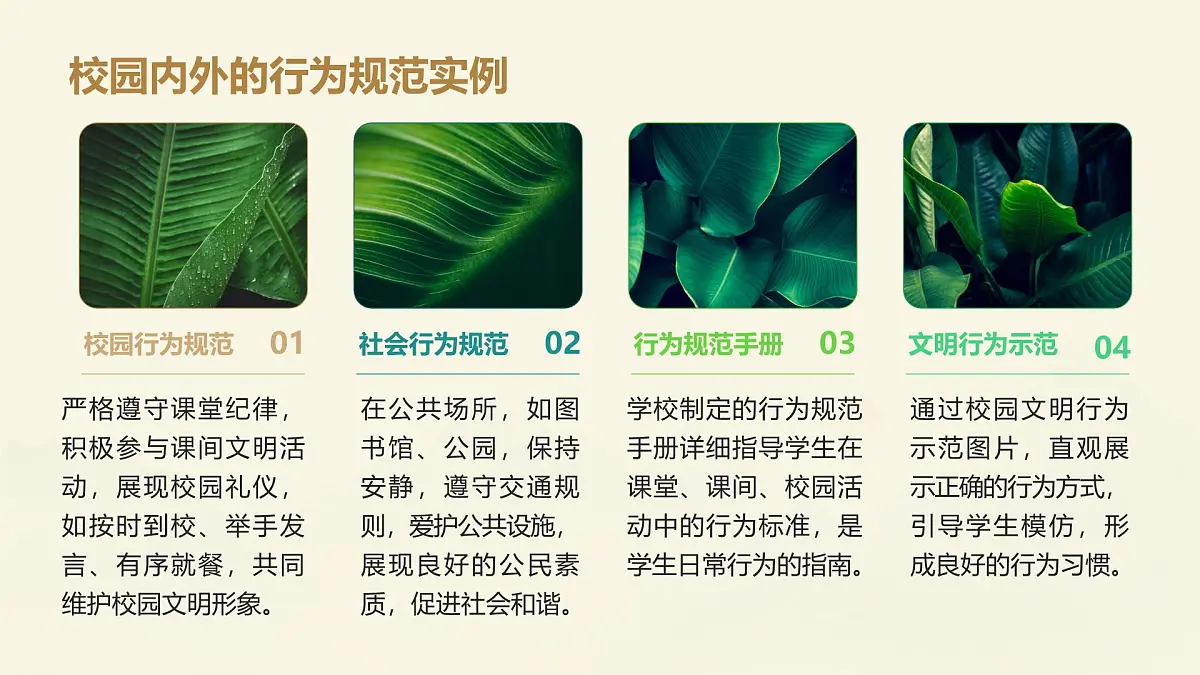 校园内外的行为规范实例

校园行为规范 01

严格遵守课堂纪律，积极参与课间文明活动，展现校园礼仪，如按时到校、举手发言、有序就餐，共同维护校园文明形象。

社会行为规范 02

在公共场所，如图书馆、公园，保持安静，遵守交通规则，爱护公共设施，展现良好的公民素质，促进社会和谐。

行为规范手册 03

学校制定的行为规范手册详细指导学生在课堂、课间、校园活动中的行为标准，是学生日常行为的指南。

文明行为示范 04

通过校园文明行为示范图片，直观展示正确的行为方式，引导学生模仿，形成良好的行为习惯。